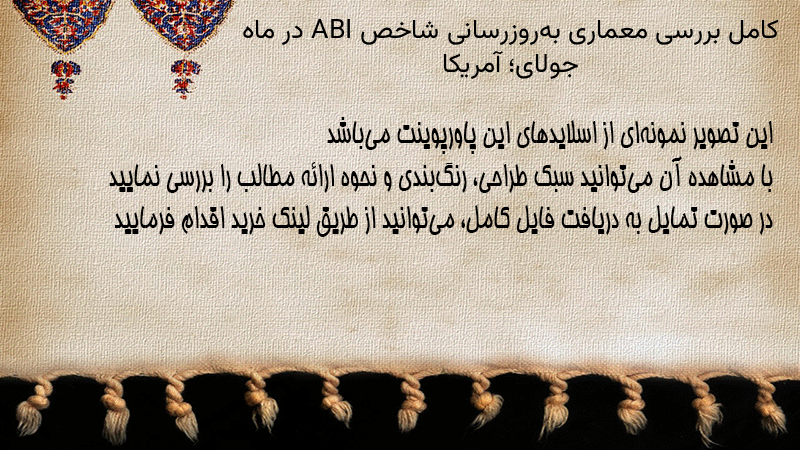 کامل بررسی معماری به‌روزرسانی شاخص ABI در ماه جولای؛ آمریکا

این تصویر نمونه‌ای از اسلایدهای این پاورپوینت می‌باشد
با مشاهده آن می‌توانید سبک طراحی، رنگ‌بندی و نحوه ارائه مطالب را بررسی نمایید
در صورت تمایل به دریافت فایل کامل، می‌توانید از طریق لینک خرید اقدام فرمایید